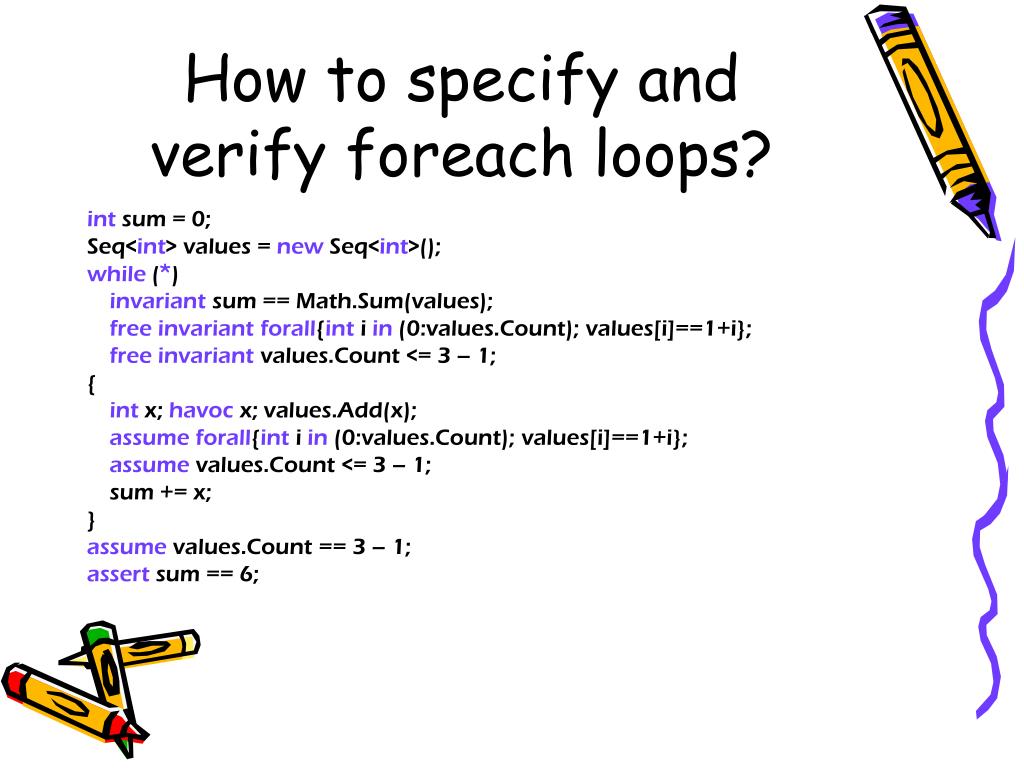 How to specify and verify foreach loops?

int sum = 0;
Seq<int> values = new Seq<int>();
while (*)
invariant sum == Math.Sum(values);
free invariant forall{int i in (0:values.Count); values[i]==1+i};
free invariant values.Count <= 3 – 1;
{
int x; havoc x; values.Add(x);
assume forall{int i in (0:values.Count); values[i]==1+i};
assume values.Count <= 3 – 1;
sum += x;
}
assume values.Count == 3 – 1;
assert sum == 6;